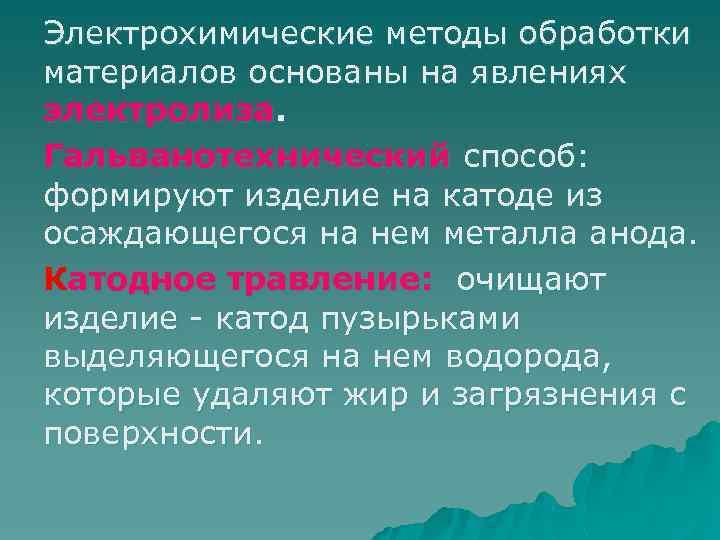 Электрохимические методы обработки материалов основаны на явлениях электролиза.

Гальванотехнический способ: формируют изделие на катоде из осаждающегося на нем металла анода.

Катодное травление: очищают изделие - катод пузырьками выделяющегося на нем водорода, которые удаляют жир и загрязнения с поверхности.